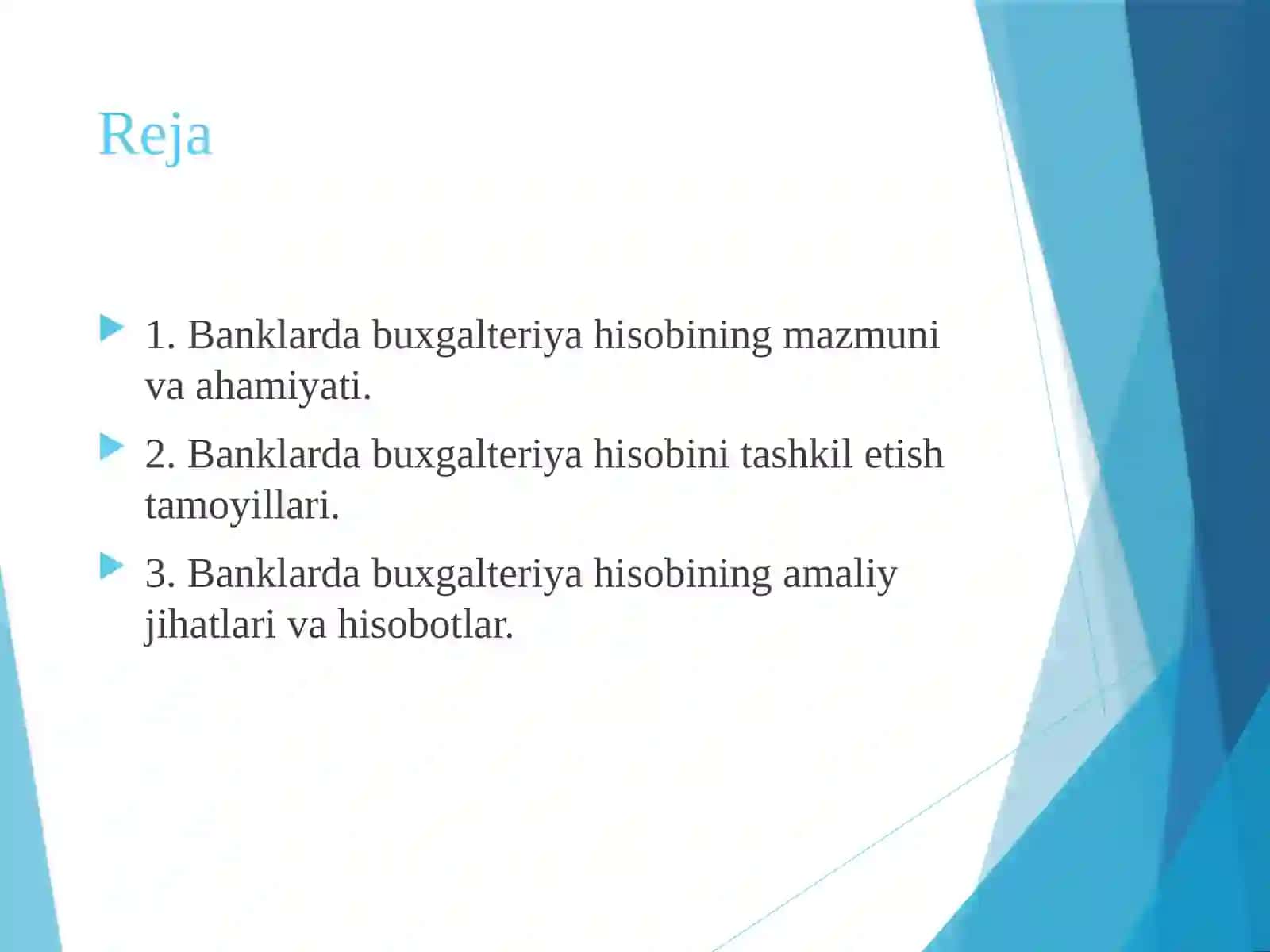 Reja

1. Banklarda buxgalteriya hisobining mazmuni va ahamiyati.

2. Banklarda buxgalteriya hisobini tashkil etish tamoyillari.

3. Banklarda buxgalteriya hisobining amaliy jihatlari va hisobotlar.